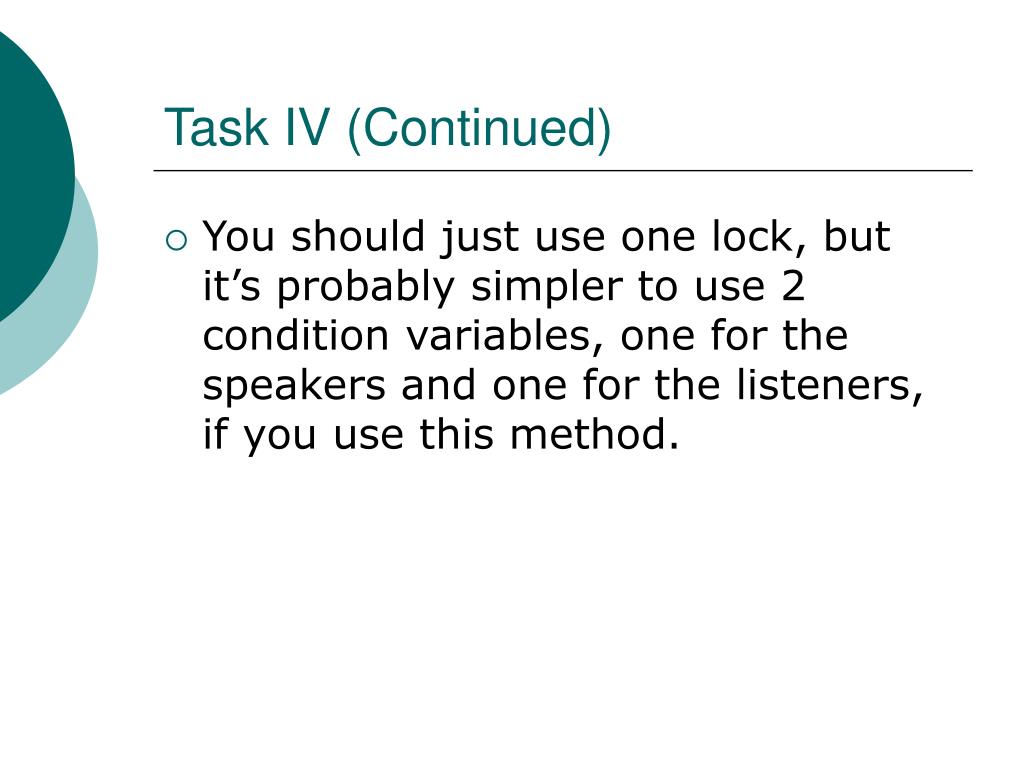 Task IV (Continued)

You should just use one lock, but it’s probably simpler to use 2 condition variables, one for the speakers and one for the listeners, if you use this method.